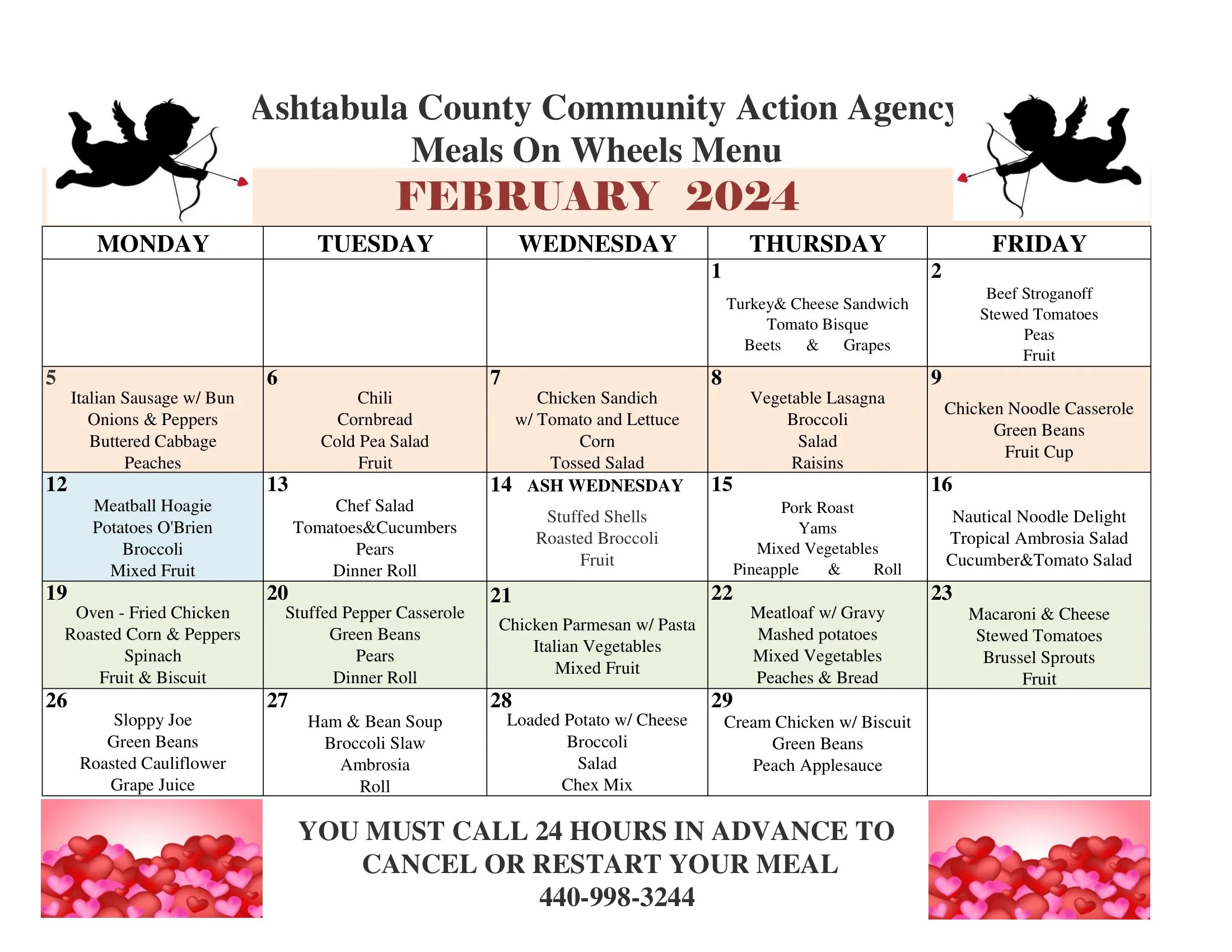 Ashtabula County Community Action Agency
Meals On Wheels Menu
FEBRUARY 2024

| MONDAY | TUESDAY | WEDNESDAY | THURSDAY | FRIDAY |
|---|---|---|---|---|
| | | | 1 Turkey& Cheese Sandwich Tomato Bisque Beets & Grapes | 2 Beef Stroganoff Stewed Tomatoes Peas Fruit |
| 5 Italian Sausage w/ Bun Onions & Peppers Buttered Cabbage Peaches | 6 Chili Cornbread Cold Pea Salad Fruit | 7 Chicken Sandich w/ Tomato and Lettuce Corn Tossed Salad | 8 Vegetable Lasagna Broccoli Salad Raisins | 9 Chicken Noodle Casserole Green Beans Fruit Cup |
| 12 Meatball Hoagie Potatoes O'Brien Broccoli Mixed Fruit | 13 Chef Salad Tomatoes&Cucumbers Pears Dinner Roll | 14 ASH WEDNESDAY Stuffed Shells Roasted Broccoli Fruit | 15 Pork Roast Yams Mixed Vegetables Pineapple & Roll | 16 Nautical Noodle Delight Tropical Ambrosia Salad Cucumber&Tomato Salad |
| 19 Oven - Fried Chicken Roasted Corn & Peppers Spinach Fruit & Biscuit | 20 Stuffed Pepper Casserole Green Beans Pears Dinner Roll | 21 Chicken Parmesan w/ Pasta Italian Vegetables Mixed Fruit | 22 Meatloaf w/ Gravy Mashed potatoes Mixed Vegetables Peaches & Bread | 23 Macaroni & Cheese Stewed Tomatoes Brussel Sprouts Fruit |
| 26 Sloppy Joe Green Beans Roasted Cauliflower Grape Juice | 27 Ham & Bean Soup Broccoli Slaw Ambrosia Roll | 28 Loaded Potato w/ Cheese Broccoli Salad Chex Mix | 29 Cream Chicken w/ Biscuit Green Beans Peach Applesauce | |

YOU MUST CALL 24 HOURS IN ADVANCE TO CANCEL OR RESTART YOUR MEAL
440-998-3244